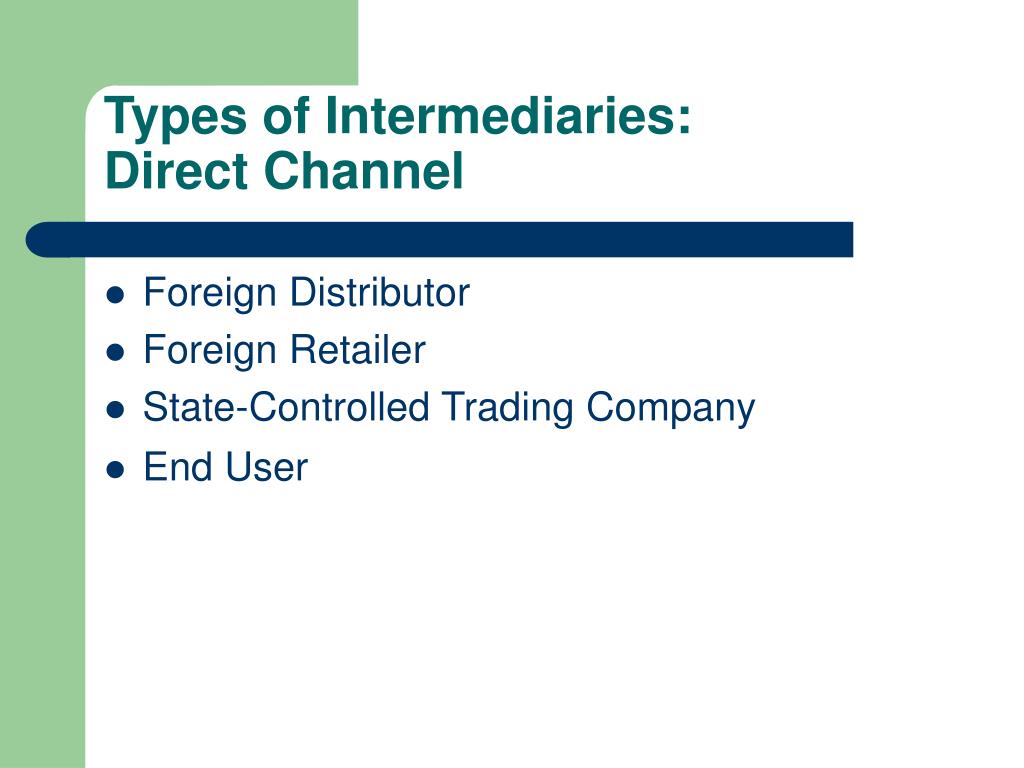 Types of Intermediaries:
Direct Channel

- Foreign Distributor
- Foreign Retailer
- State-Controlled Trading Company
- End User